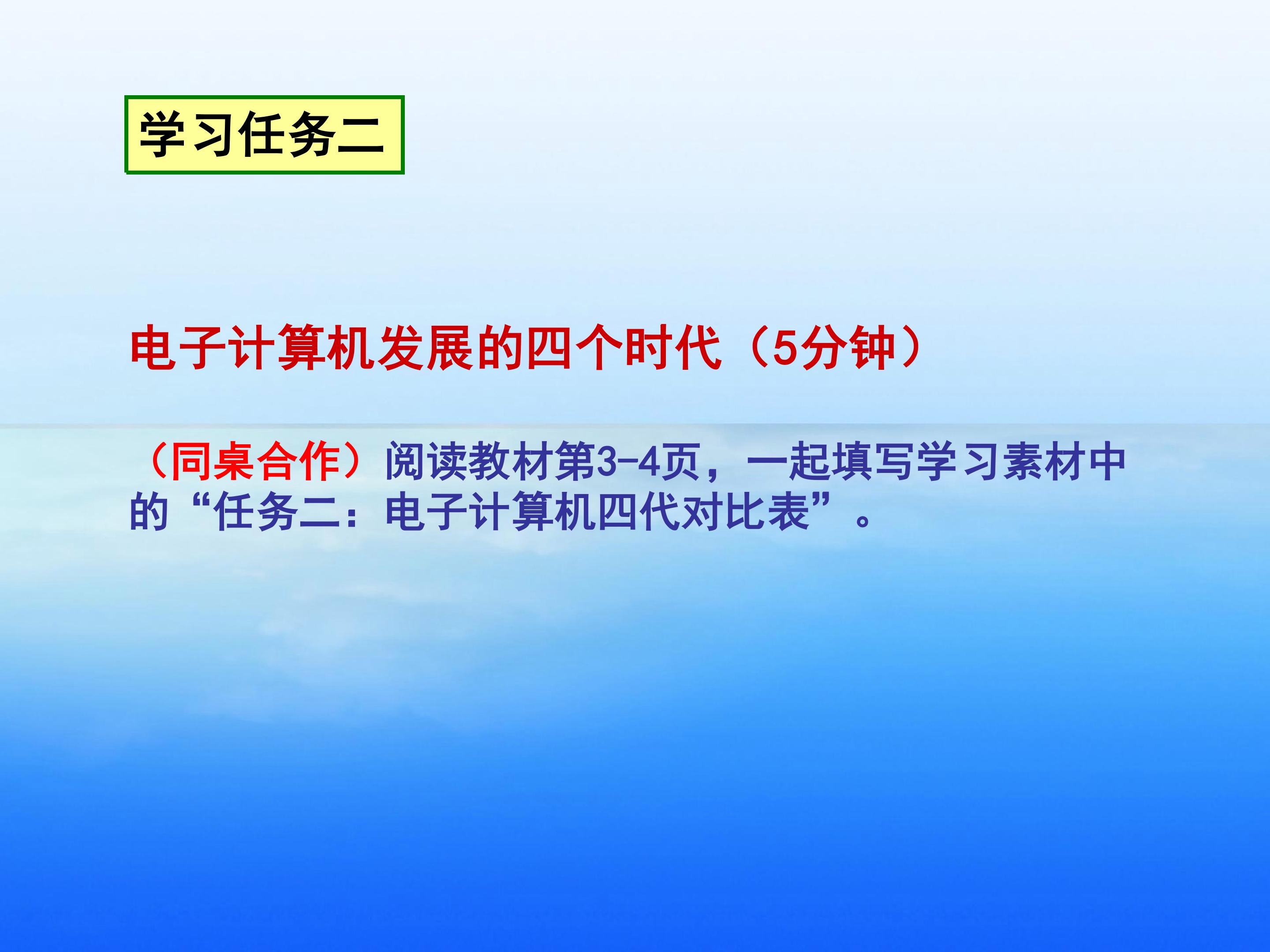 学习任务二

电子计算机发展的四个时代（5分钟）

（同桌合作）阅读教材第3-4页，一起填写学习素材中的“任务二：电子计算机四代对比表”。